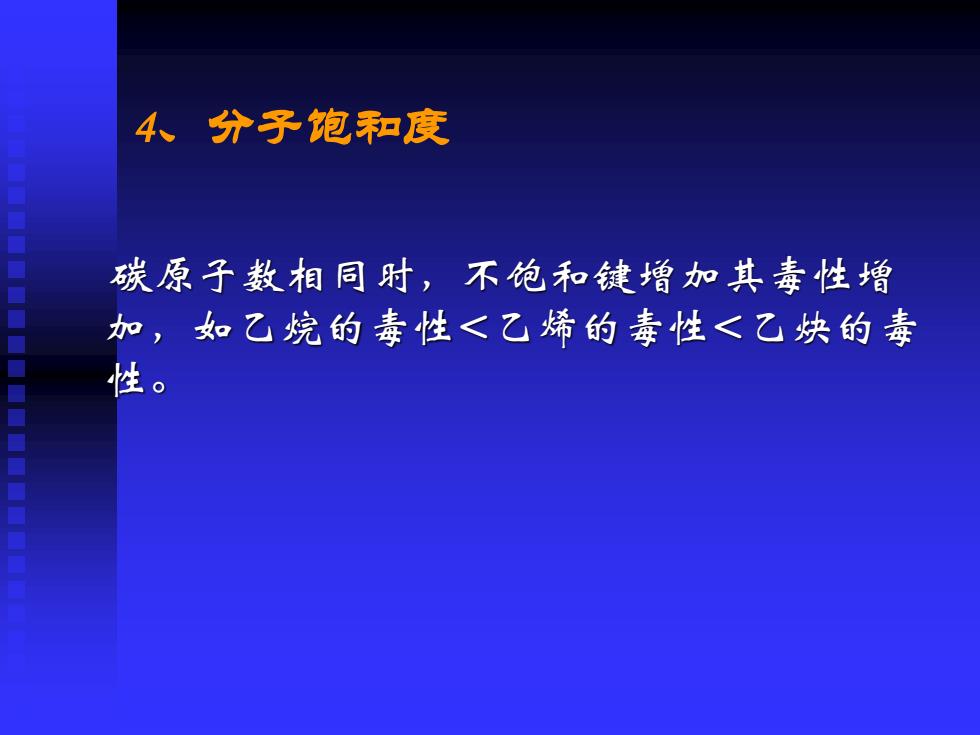 4、分子饱和度

碳原子数相同时，不饱和键增加其毒性增加，如乙烷的毒性＜乙烯的毒性＜乙炔的毒性。